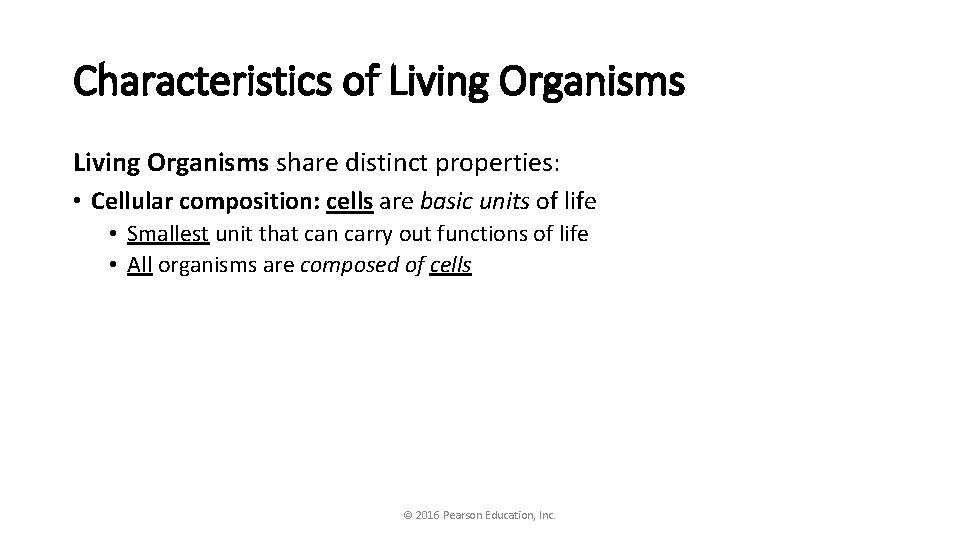 Characteristics of Living Organisms

Living Organisms share distinct properties:

• Cellular composition: cells are basic units of life
  • Smallest unit that can carry out functions of life
  • All organisms are composed of cells

© 2016 Pearson Education, Inc.